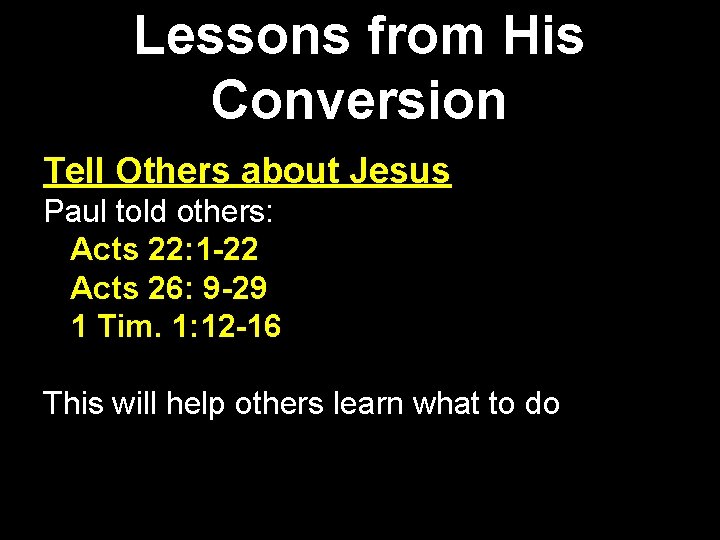 Lessons from His Conversion

Tell Others about Jesus
Paul told others:
Acts 22:1-22
Acts 26: 9-29
1 Tim. 1:12-16

This will help others learn what to do